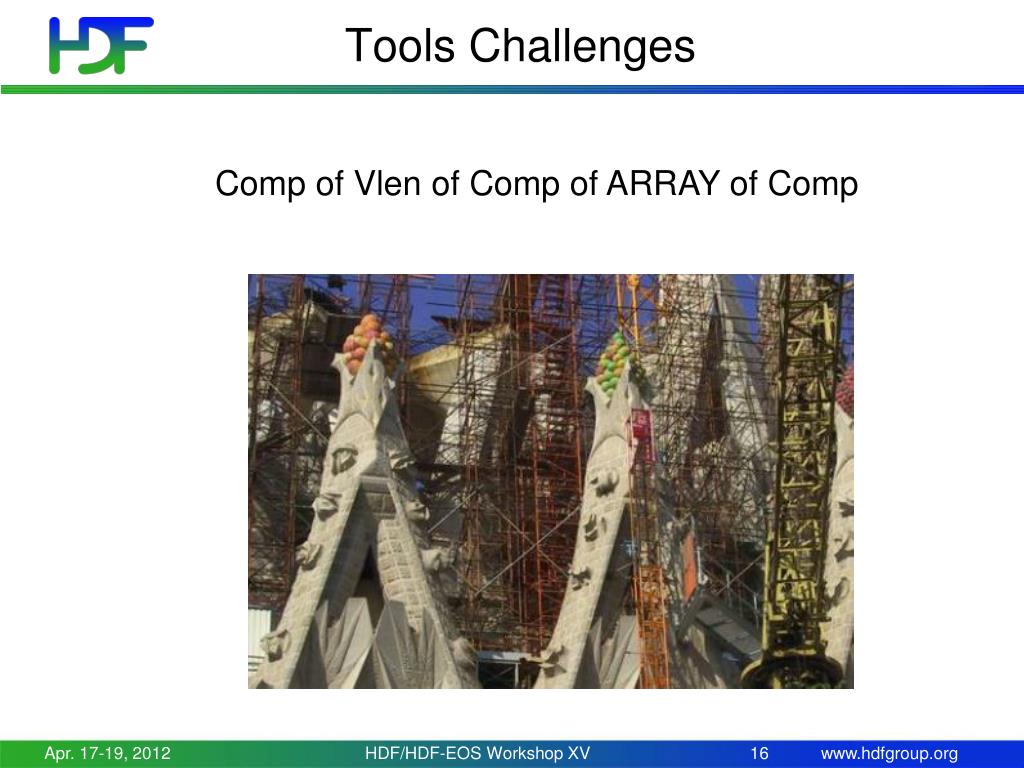 HDF

Tools Challenges

Comp of Vlen of Comp of ARRAY of Comp

Apr. 17-19, 2012 HDF/HDF-EOS Workshop XV 16 www.hdfgroup.org